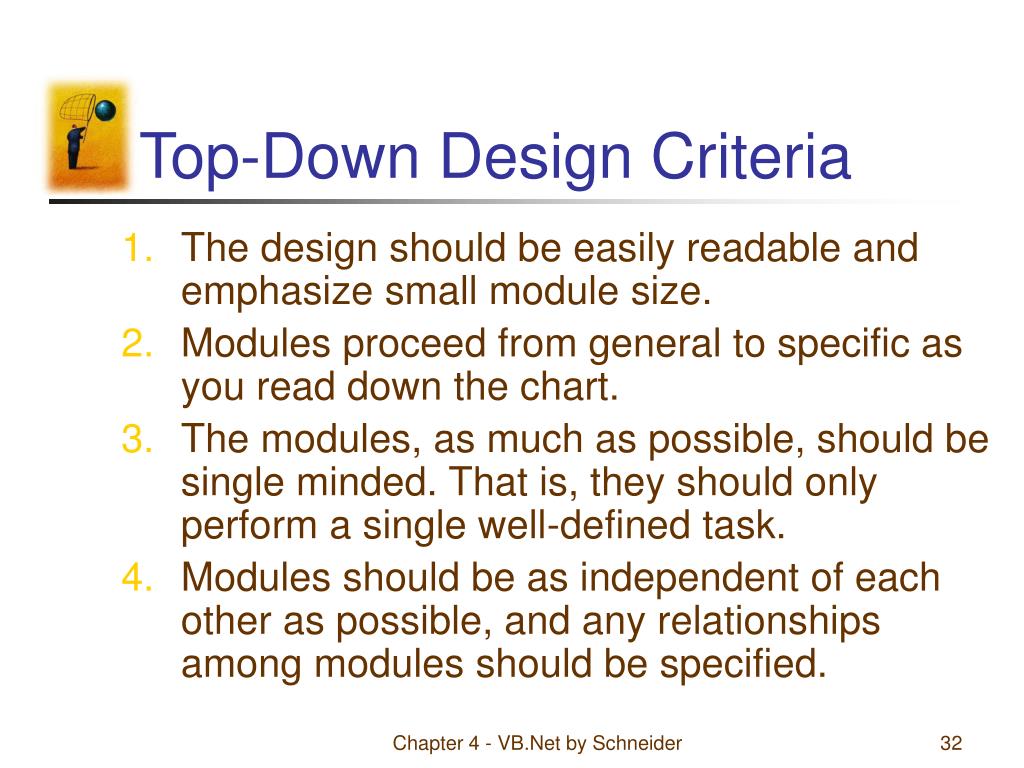 Top-Down Design Criteria

1. The design should be easily readable and emphasize small module size.
2. Modules proceed from general to specific as you read down the chart.
3. The modules, as much as possible, should be single minded. That is, they should only perform a single well-defined task.
4. Modules should be as independent of each other as possible, and any relationships among modules should be specified.

Chapter 4 - VB.Net by Schneider

32